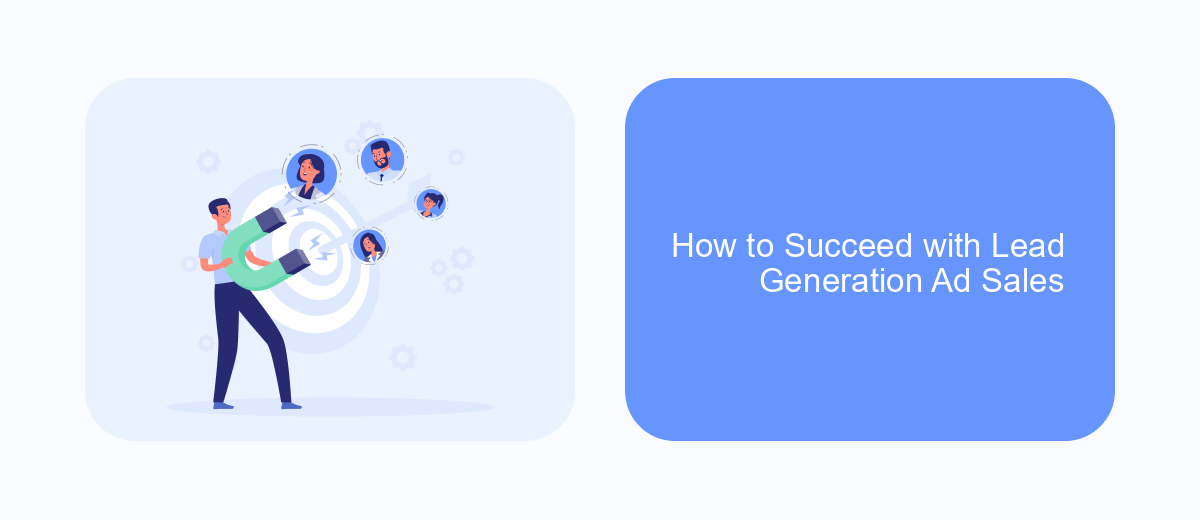 How to Succeed with Lead Generation Ad Sales